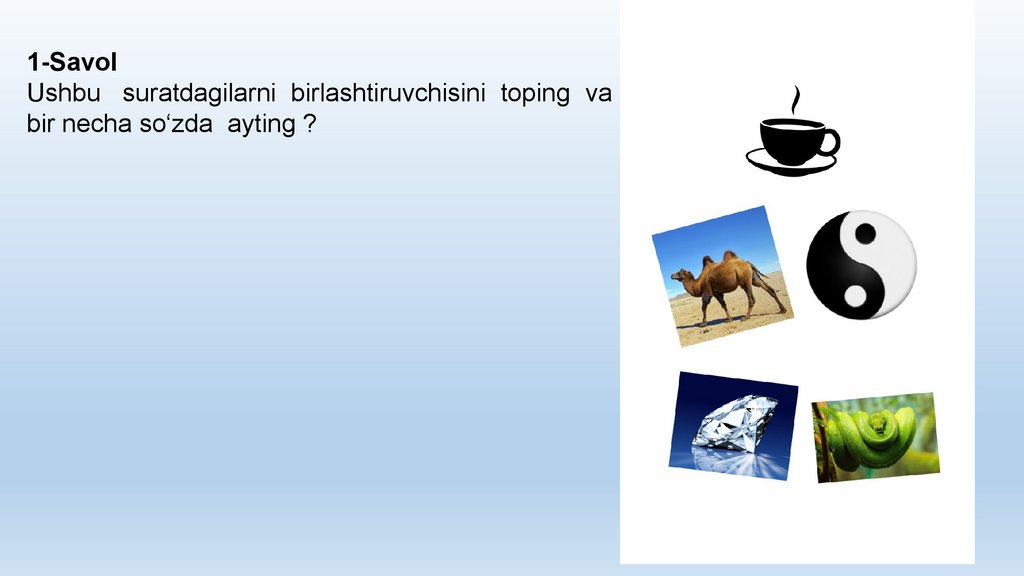 1-Savol
Ushbu suratdagilarni birlashtiruvchisini toping va bir necha so‘zda ayting ?